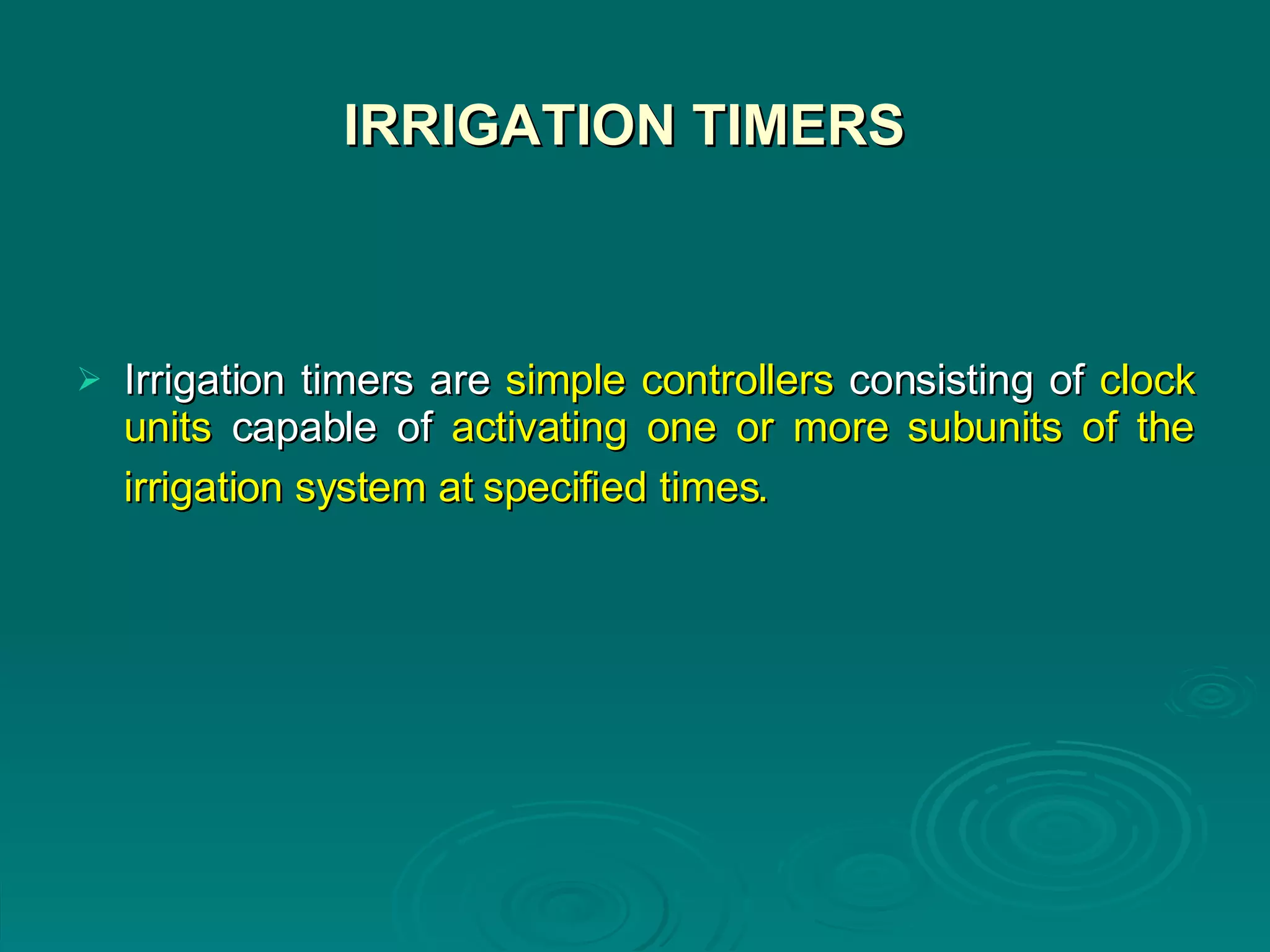 IRRIGATION TIMERS

➢ Irrigation timers are simple controllers consisting of clock units capable of activating one or more subunits of the irrigation system at specified times.